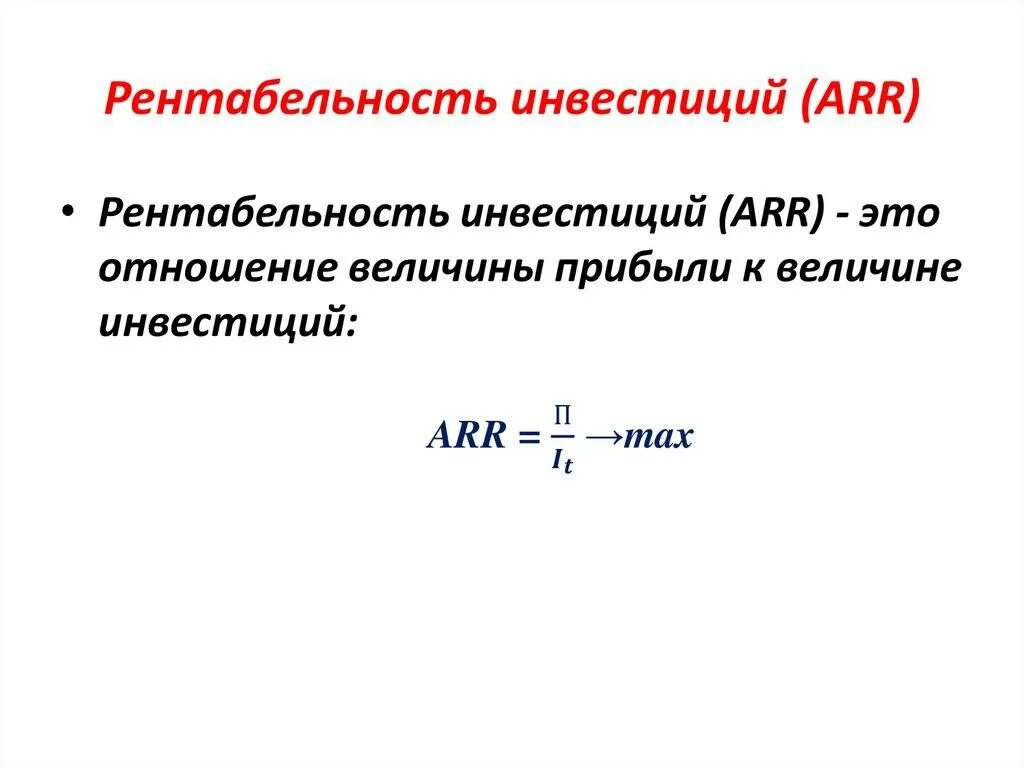 Рентабельность инвестиций (ARR)

• Рентабельность инвестиций (ARR) - это отношение величины прибыли к величине инвестиций:

$ARR = \frac{П}{I_t} \rightarrow max$